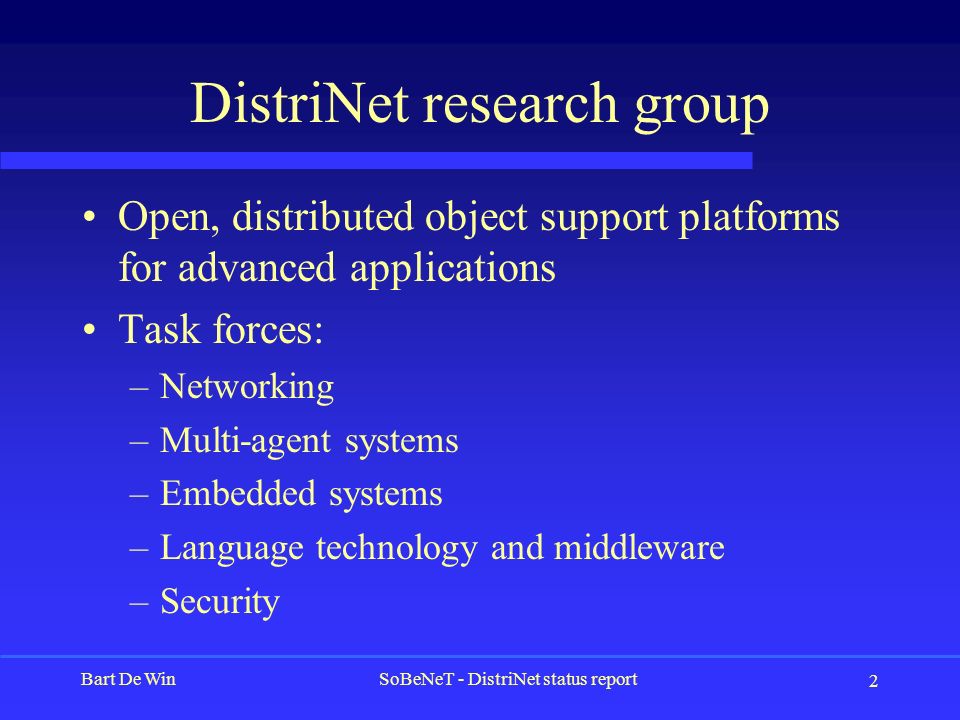 DistriNet research group

• Open, distributed object support platforms for advanced applications
• Task forces:
– Networking
– Multi-agent systems
– Embedded systems
– Language technology and middleware
– Security

Bart De Win

SoBeNeT - DistriNet status report

2